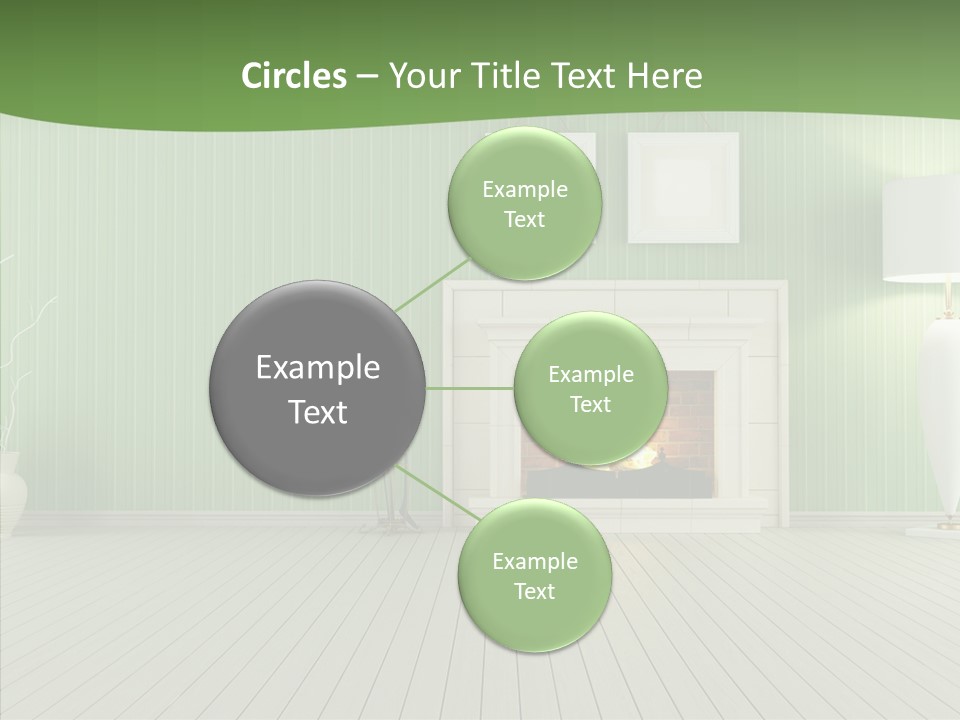 Circles – Your Title Text Here

Example Text

Example Text

Example Text

Example Text